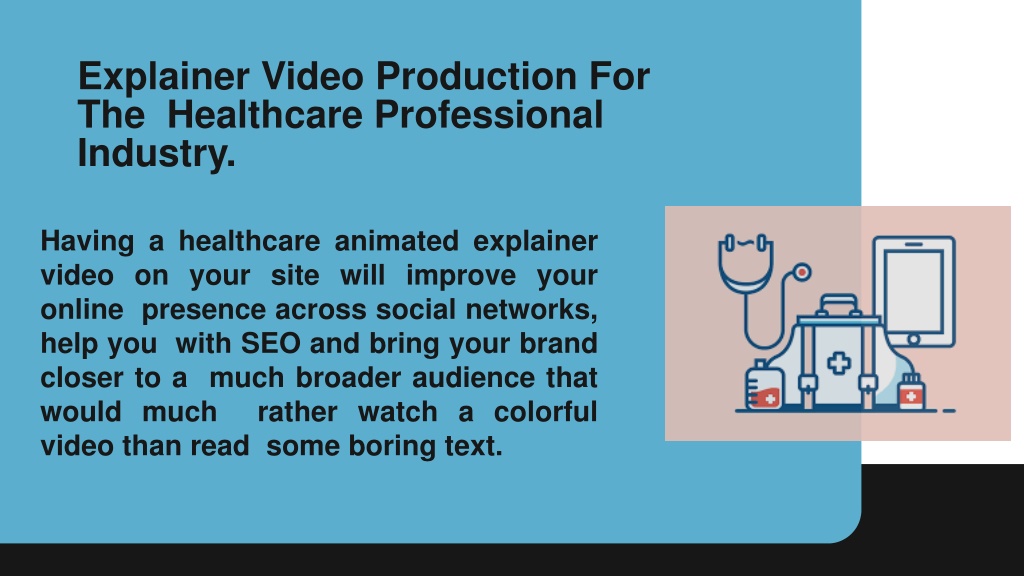 Explainer Video Production For The Healthcare Professional Industry.

Having a healthcare animated explainer video on your site will improve your online presence across social networks, help you with SEO and bring your brand closer to a much broader audience that would much rather watch a colorful video than read some boring text.